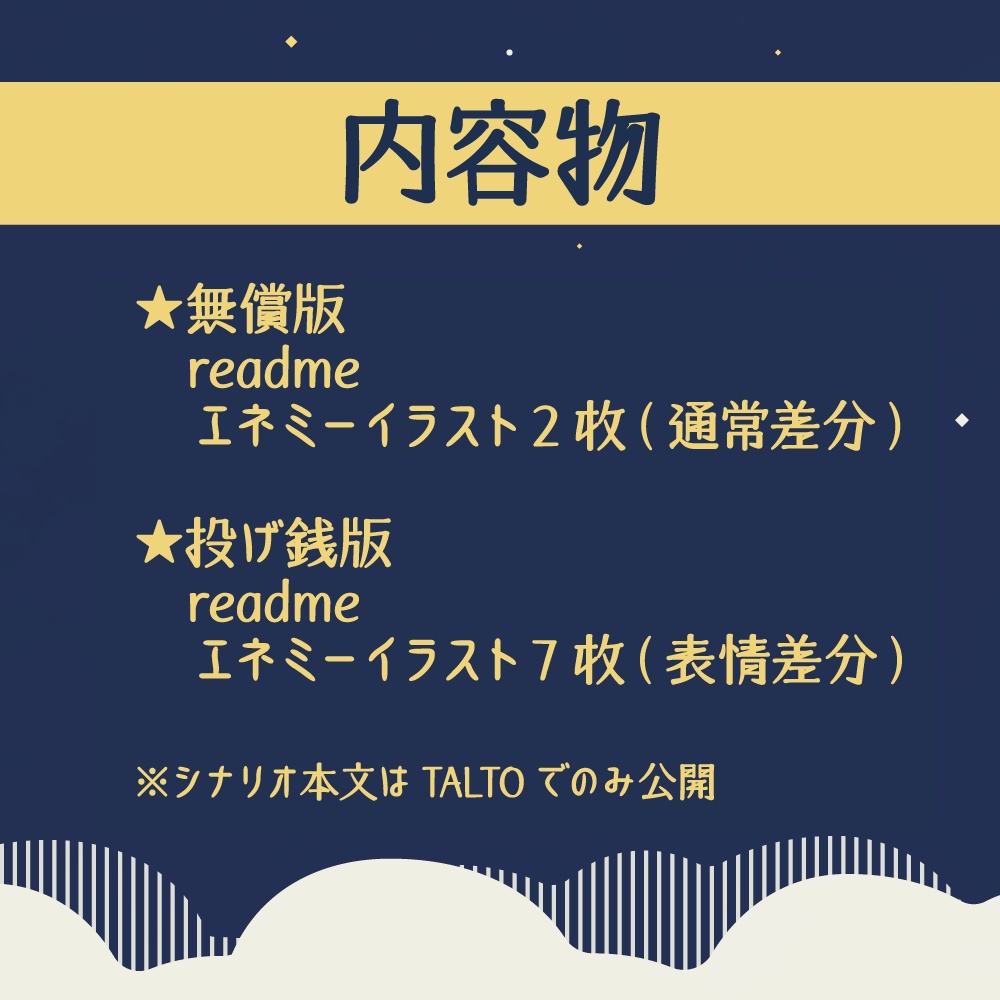 内容物

★無償版
readme
エネミーイラスト２枚（通常差分）

★投げ銭版
readme
エネミーイラスト７枚（表情差分）

※シナリオ本文は TALTO でのみ公開